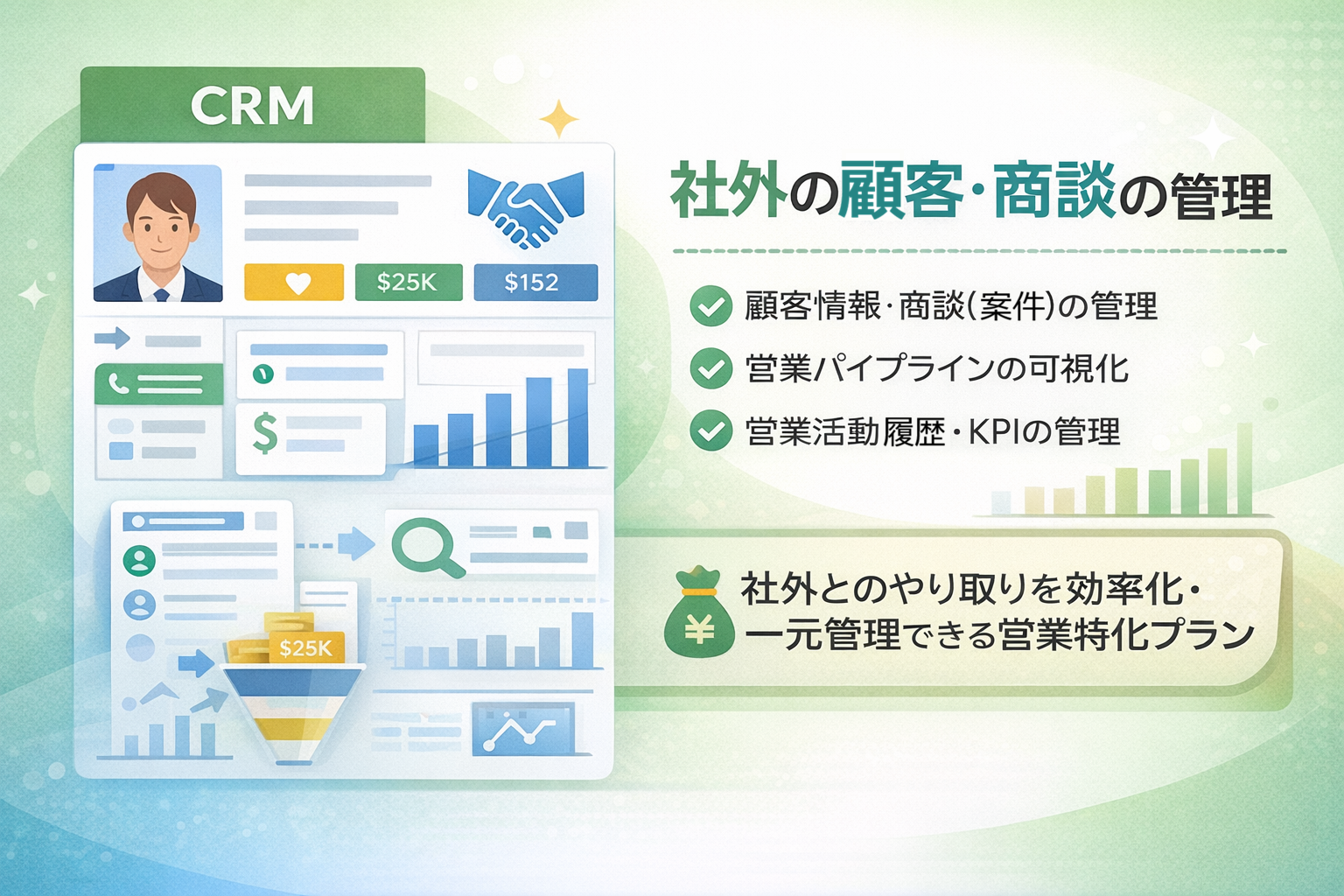 CRM

$25K

$152

$

$25K

社外の顧客・商談の管理

顧客情報・商談(案件)の管理

営業パイプラインの可視化

営業活動履歴・KPIの管理

¥

社外とのやり取りを効率化・一元管理できる営業特化プラン